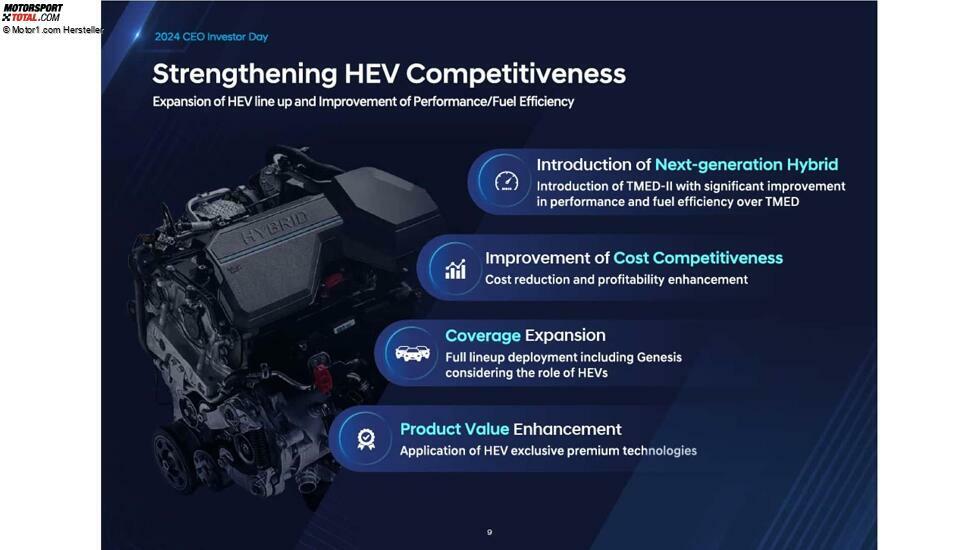 MOTORSPORT TOTAL.COM
© Motor1.com Hersteller

2024 CEO Investor Day

Strengthening HEV Competitiveness

Expansion of HEV line up and Improvement of Performance/Fuel Efficiency

HYBRID

Introduction of Next-generation Hybrid
Introduction of TMED-II with significant improvement in performance and fuel efficiency over TMED

Improvement of Cost Competitiveness
Cost reduction and profitability enhancement

Coverage Expansion
Full lineup deployment including Genesis considering the role of HEVs

Product Value Enhancement
Application of HEV exclusive premium technologies

9